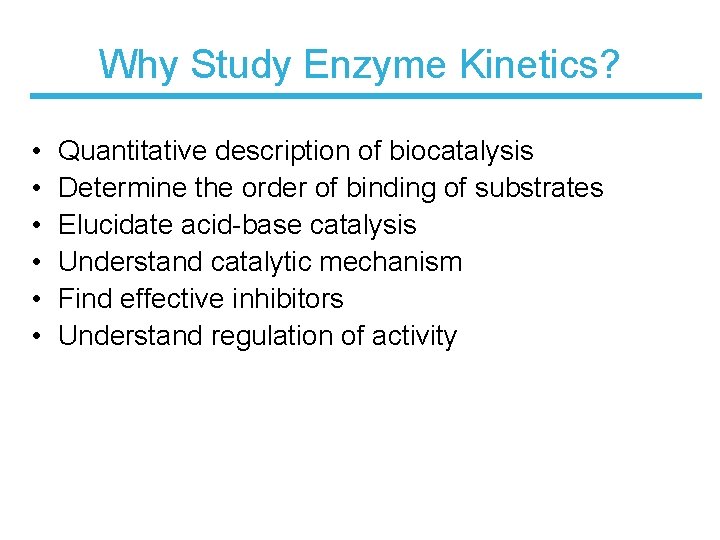 Why Study Enzyme Kinetics?

• Quantitative description of biocatalysis
• Determine the order of binding of substrates
• Elucidate acid-base catalysis
• Understand catalytic mechanism
• Find effective inhibitors
• Understand regulation of activity